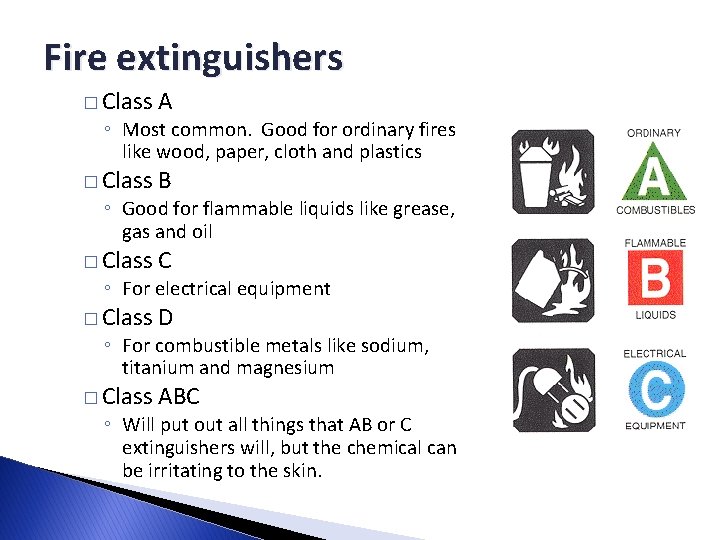 Fire extinguishers

□ Class A
◦ Most common. Good for ordinary fires like wood, paper, cloth and plastics

□ Class B
◦ Good for flammable liquids like grease, gas and oil

□ Class C
◦ For electrical equipment

□ Class D
◦ For combustible metals like sodium, titanium and magnesium

□ Class ABC
◦ Will put out all things that AB or C extinguishers will, but the chemical can be irritating to the skin.

ORDINARY
A
COMBUSTIBLES

FLAMMABLE
B
LIQUIDS

ELECTRICAL
C
EQUIPMENT